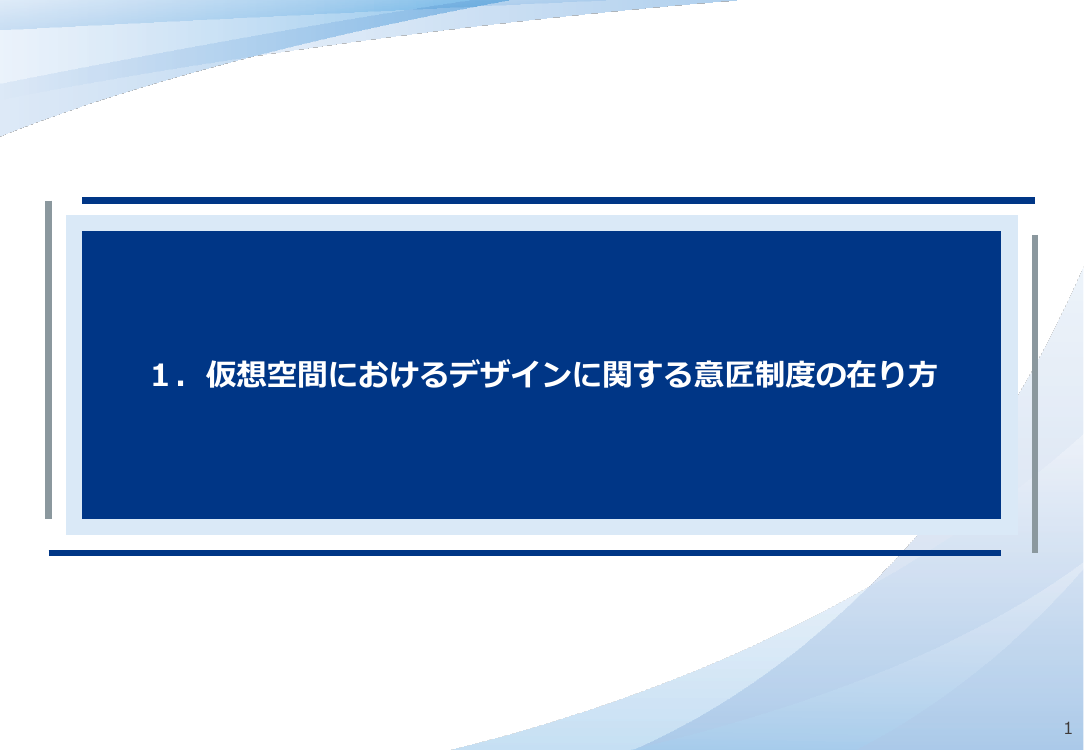 1．仮想空間におけるデザインに関する意匠制度の在り方

1